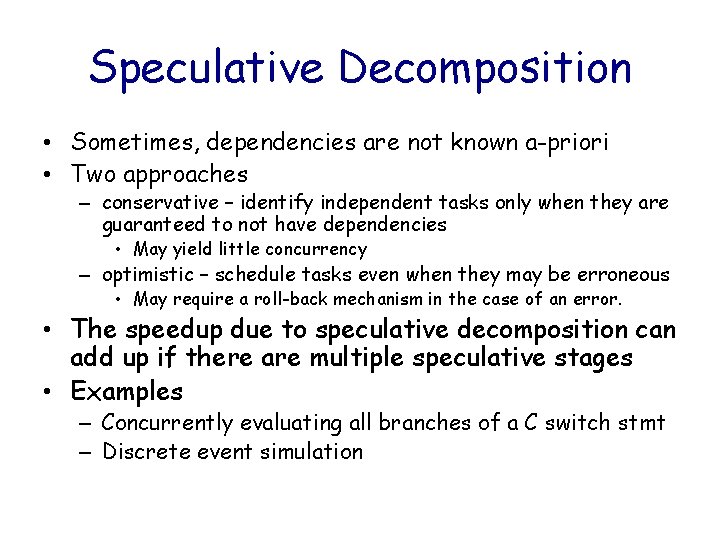 Speculative Decomposition

• Sometimes, dependencies are not known a-priori
• Two approaches
– conservative – identify independent tasks only when they are guaranteed to not have dependencies
• May yield little concurrency
– optimistic – schedule tasks even when they may be erroneous
• May require a roll-back mechanism in the case of an error.
• The speedup due to speculative decomposition can add up if there are multiple speculative stages
• Examples
– Concurrently evaluating all branches of a C switch stmt
– Discrete event simulation